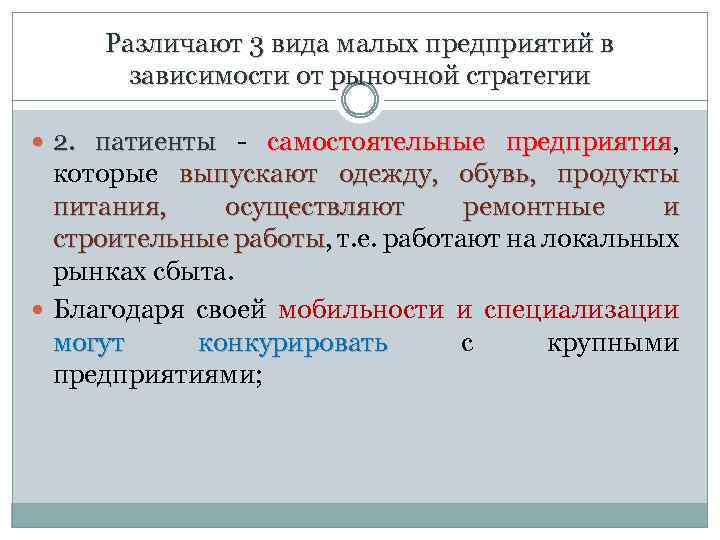 Различают 3 вида малых предприятий в зависимости от рыночной стратегии

2. патиенты - самостоятельные предприятия, которые выпускают одежду, обувь, продукты питания, осуществляют ремонтные и строительные работы, т.е. работают на локальных рынках сбыта.

Благодаря своей мобильности и специализации могут конкурировать с крупными предприятиями;